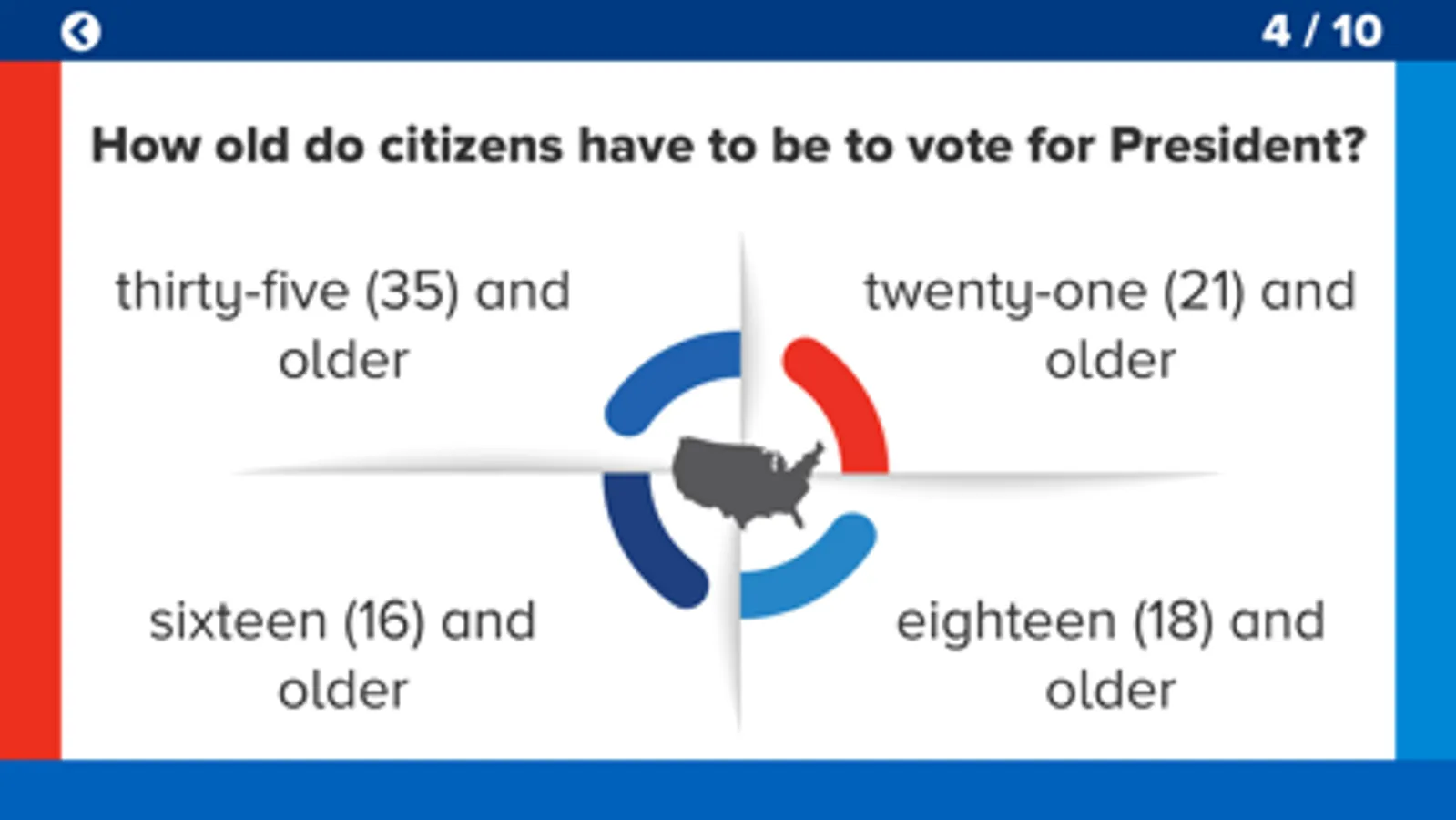 4 / 10

How old do citizens have to be to vote for President?

thirty-five (35) and older

twenty-one (21) and older

sixteen (16) and older

eighteen (18) and older